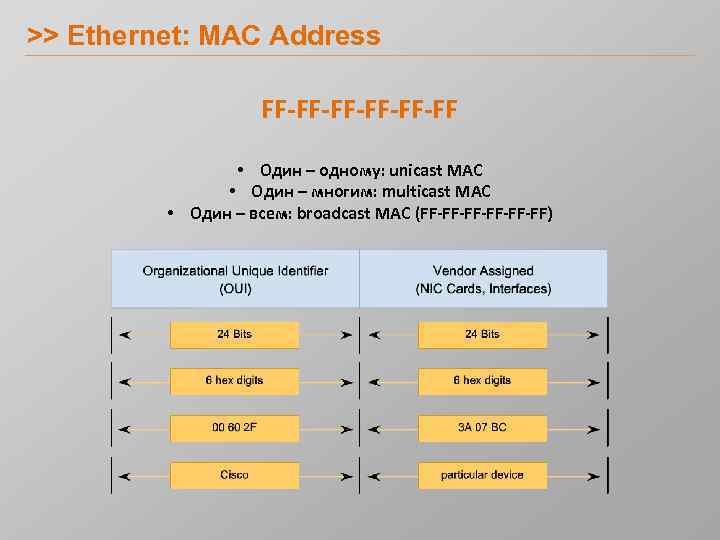 >> Ethernet: MAC Address

FF-FF-FF-FF-FF-FF

• Один – одному: unicast MAC
• Один – многим: multicast MAC
• Один – всем: broadcast MAC (FF-FF-FF-FF-FF-FF)

| Organizational Unique Identifier (OUI) | Vendor Assigned (NIC Cards, Interfaces) |
|---|---|
| 24 Bits | 24 Bits |
| 6 hex digits | 6 hex digits |
| 00 60 2F | 3A 07 BC |
| Cisco | particular device |